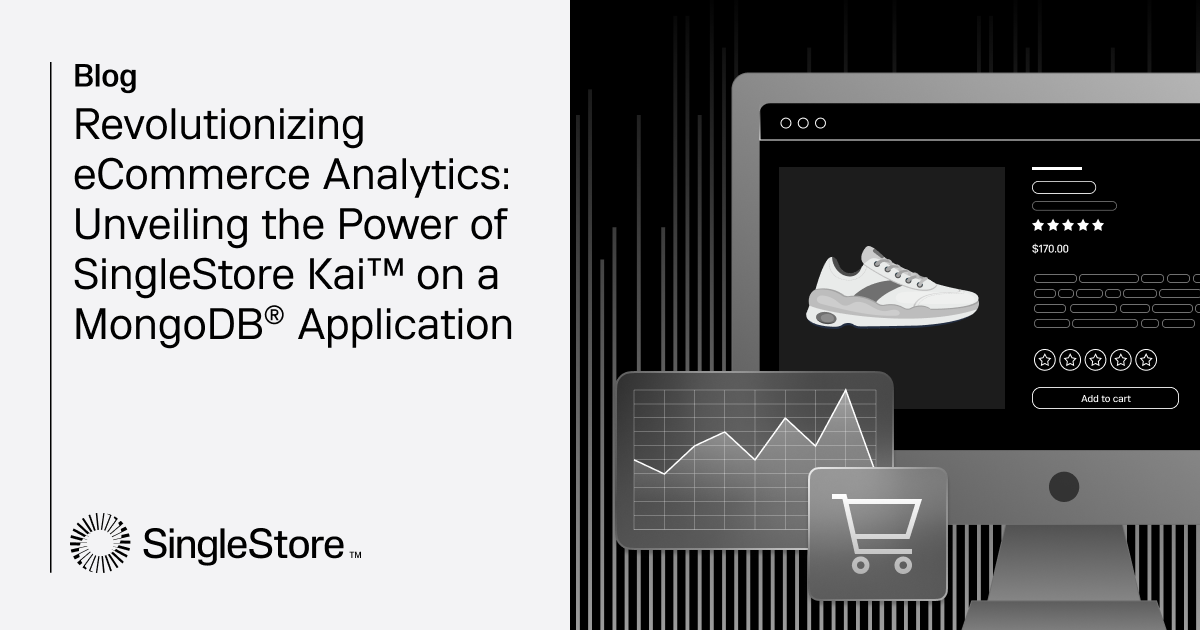 Blog

Revolutionizing eCommerce Analytics: Unveiling the Power of SingleStore Kai™ on a MongoDB® Application

SingleStore™

$170.00

Add to cart